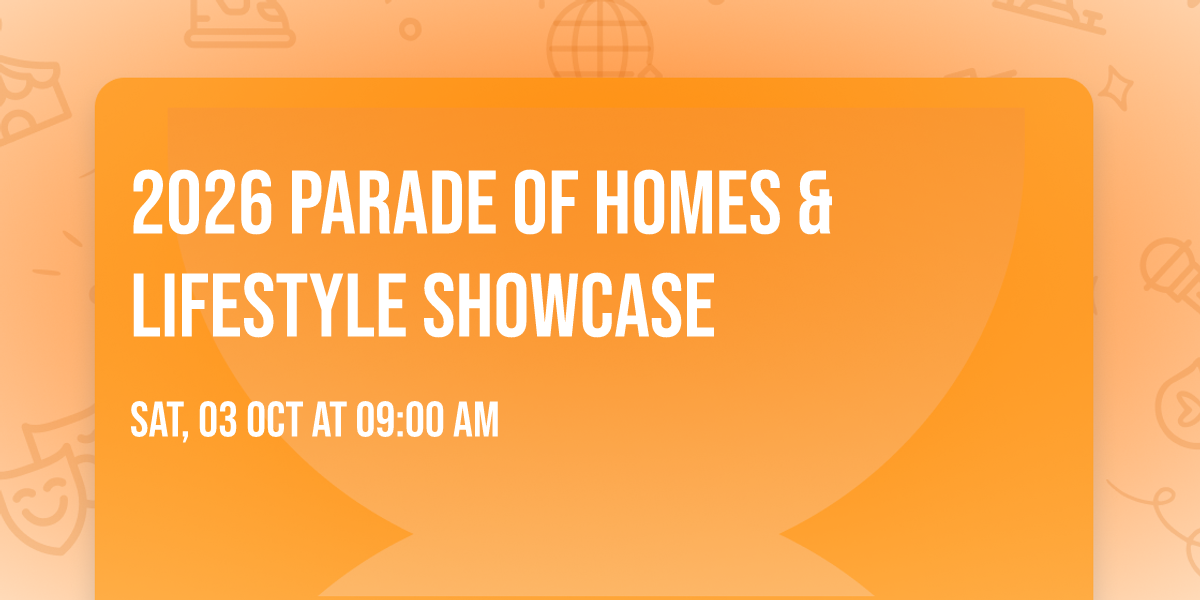 2026 PARADE OF HOMES & LIFESTYLE SHOWCASE

SAT, 03 OCT AT 09:00 AM